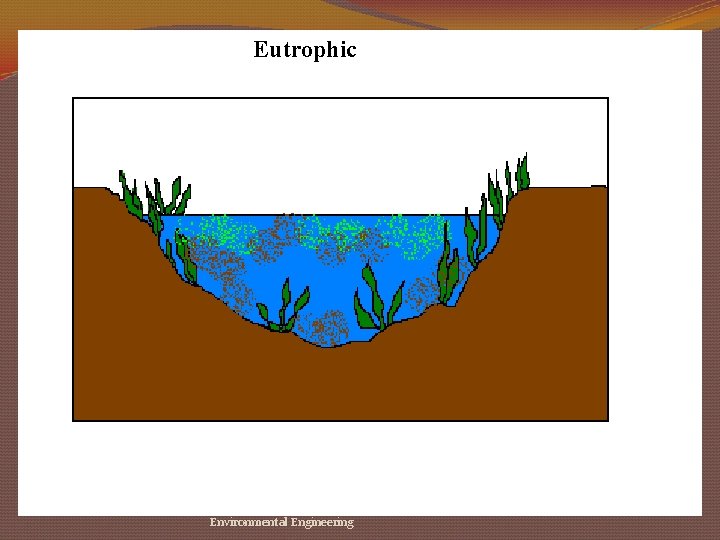 Eutrophic

Environmental Engineering